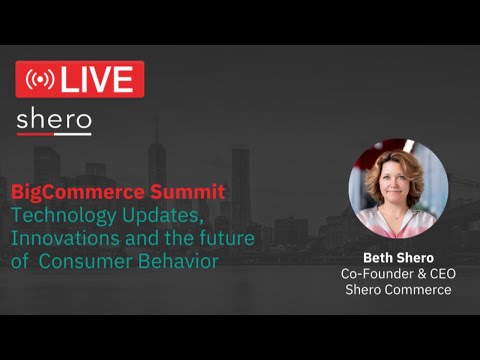 LIVE

shero

BigCommerce Summit
Technology Updates, Innovations and the future of Consumer Behavior

Beth Shero
Co-Founder & CEO
Shero Commerce